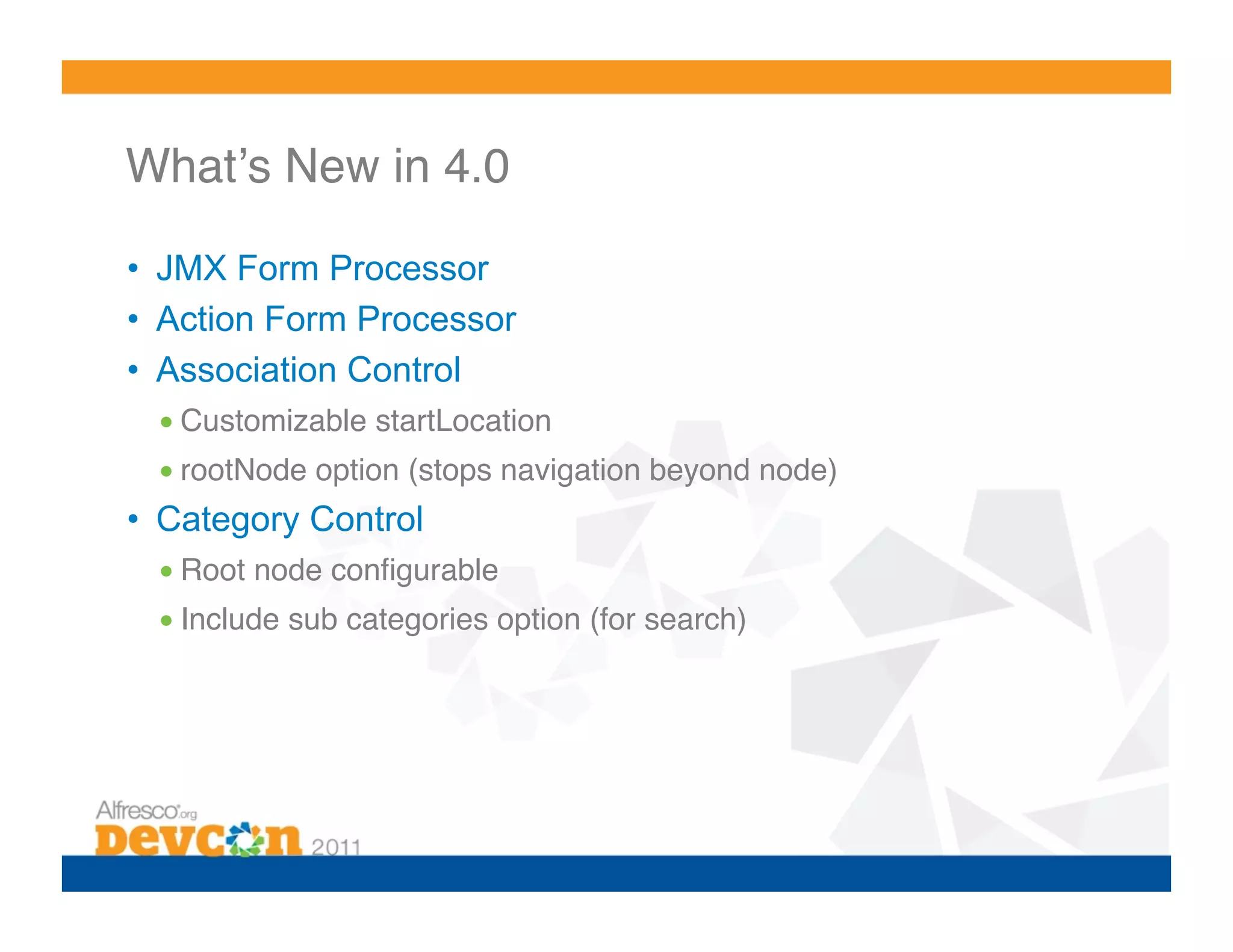 What’s New in 4.0

• JMX Form Processor
• Action Form Processor
• Association Control
  • Customizable startLocation
  • rootNode option (stops navigation beyond node)
• Category Control
  • Root node configurable
  • Include sub categories option (for search)

Alfresco.org
Devcon 2011